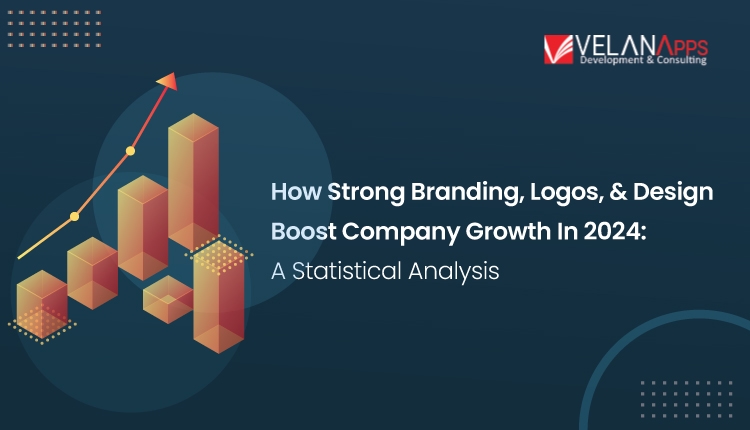 VELANAPPS
Development & Consulting

How Strong Branding, Logos, & Design Boost Company Growth In 2024: A Statistical Analysis